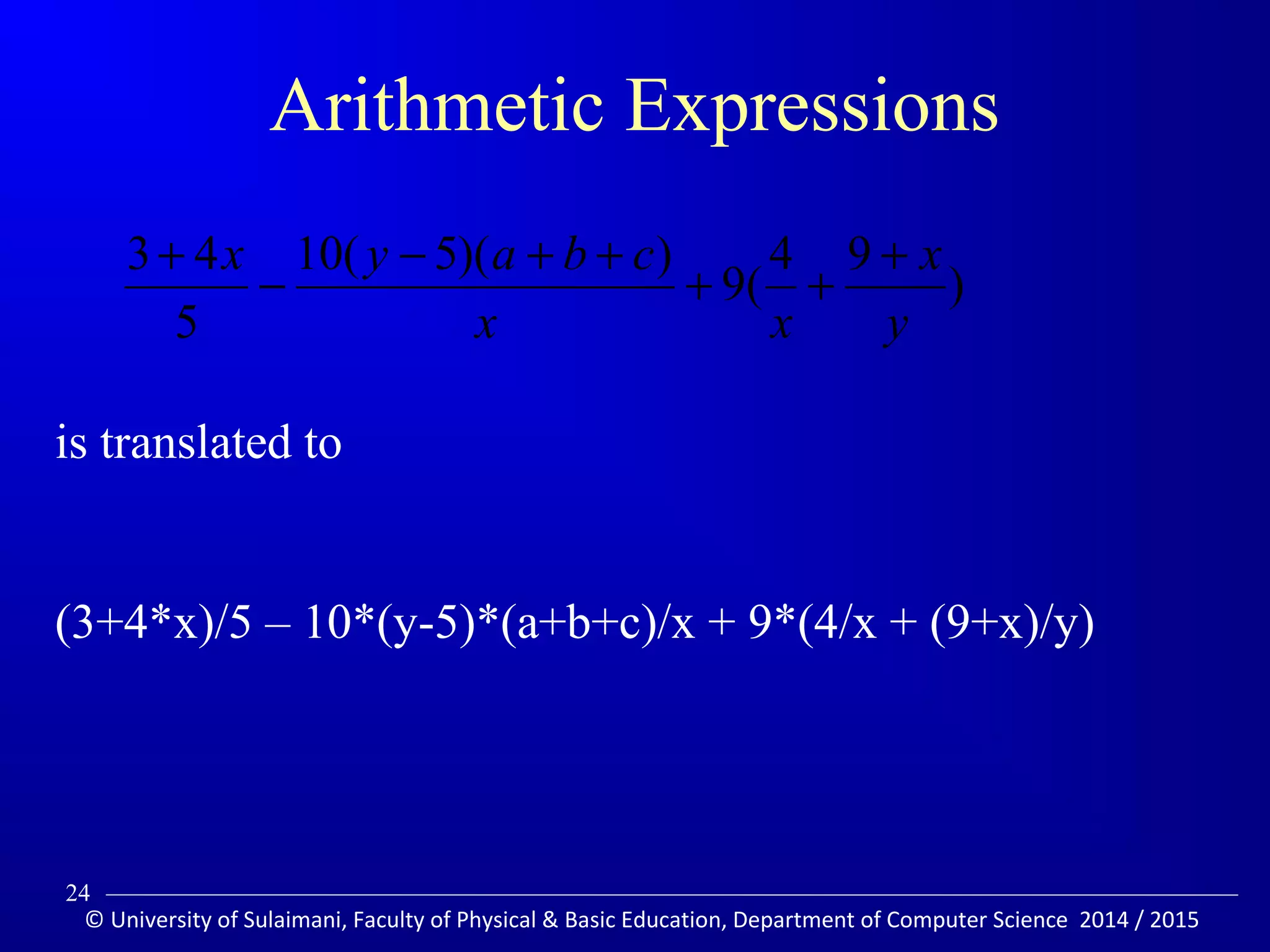 Arithmetic Expressions

$\frac{3+4x}{5}-\frac{10(y-5)(a+b+c)}{x}+9(\frac{4}{x}+\frac{9+x}{y})$

is translated to

(3+4*x)/5 – 10*(y-5)*(a+b+c)/x + 9*(4/x + (9+x)/y)

24

© University of Sulaimani, Faculty of Physical & Basic Education, Department of Computer Science 2014 / 2015